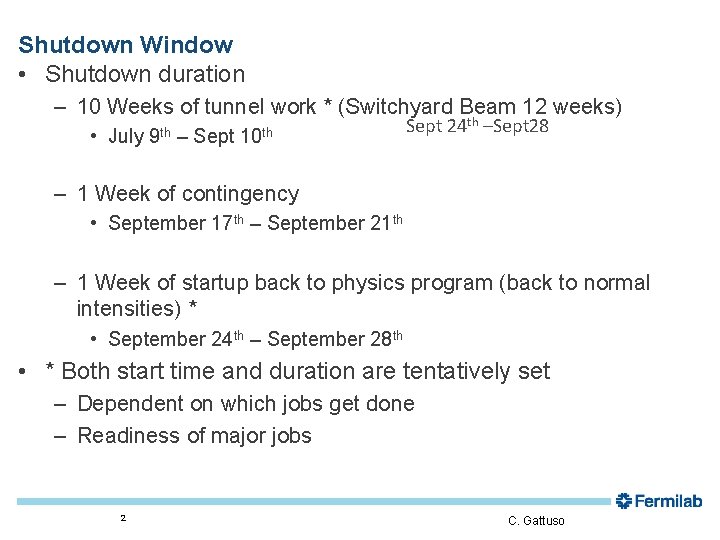 Shutdown Window

• Shutdown duration
– 10 Weeks of tunnel work * (Switchyard Beam 12 weeks)
• July 9$^{th}$ – Sept 10$^{th}$
Sept 24$^{th}$ –Sept28

– 1 Week of contingency
• September 17$^{th}$ – September 21$^{th}$

– 1 Week of startup back to physics program (back to normal intensities) *
• September 24$^{th}$ – September 28$^{th}$

• * Both start time and duration are tentatively set
– Dependent on which jobs get done
– Readiness of major jobs

Fermilab

2

C. Gattuso